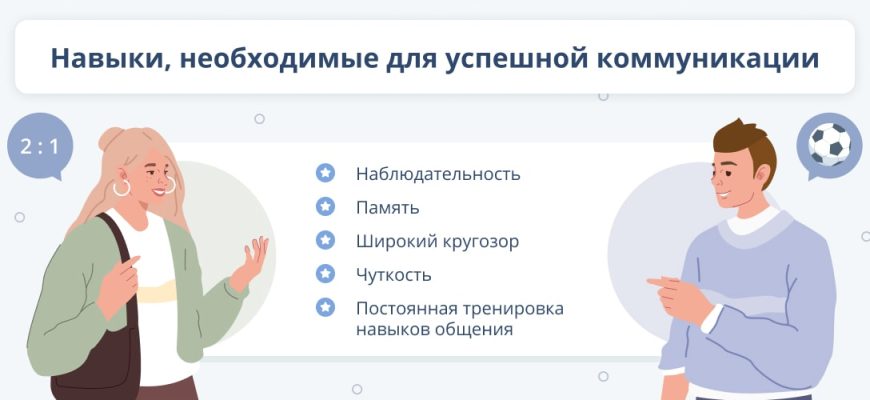 Навыки, необходимые для успешной коммуникации

2 : 1

Наблюдательность

Память

Широкий кругозор

Чуткость

Постоянная тренировка навыков общения